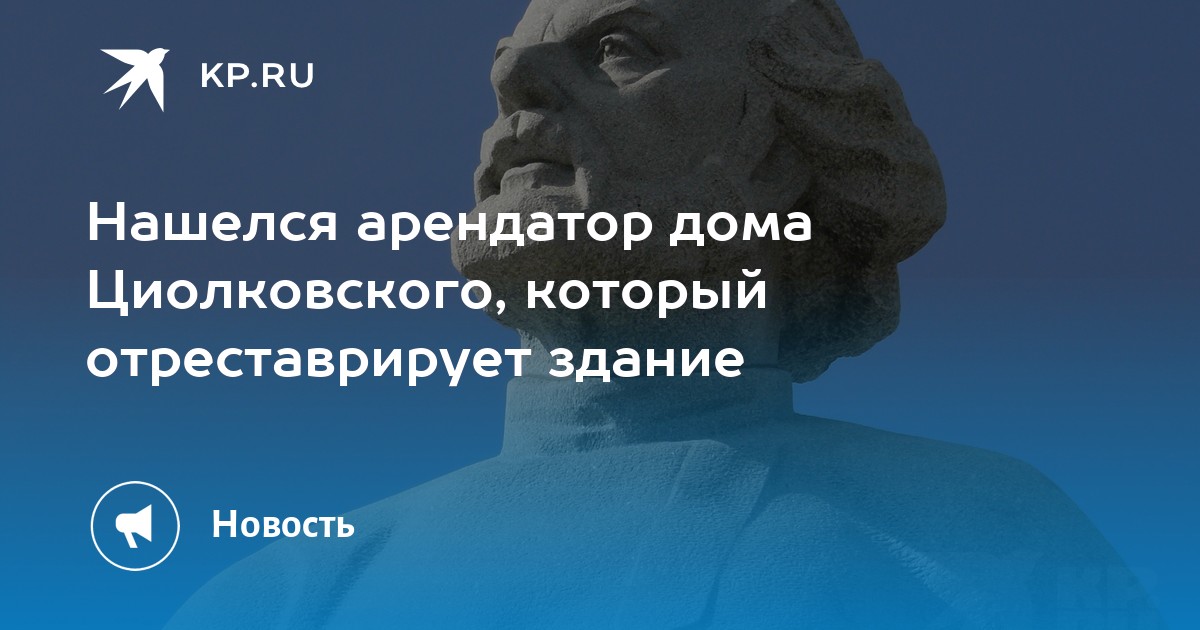 KP.RU

Нашелся арендатор дома Циолковского, который отреставрирует здание

Новость